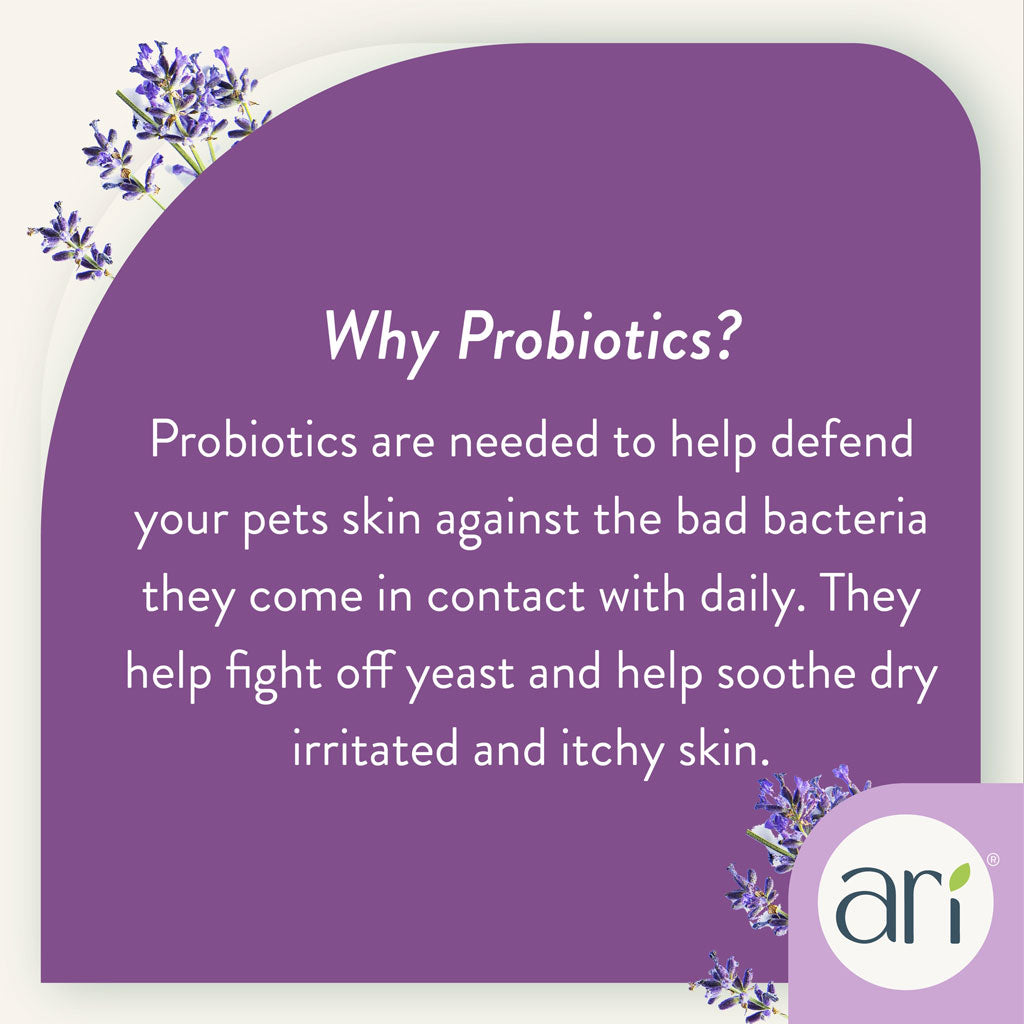 Why Probiotics?

Probiotics are needed to help defend your pets skin against the bad bacteria they come in contact with daily. They help fight off yeast and help soothe dry irritated and itchy skin.

ari®